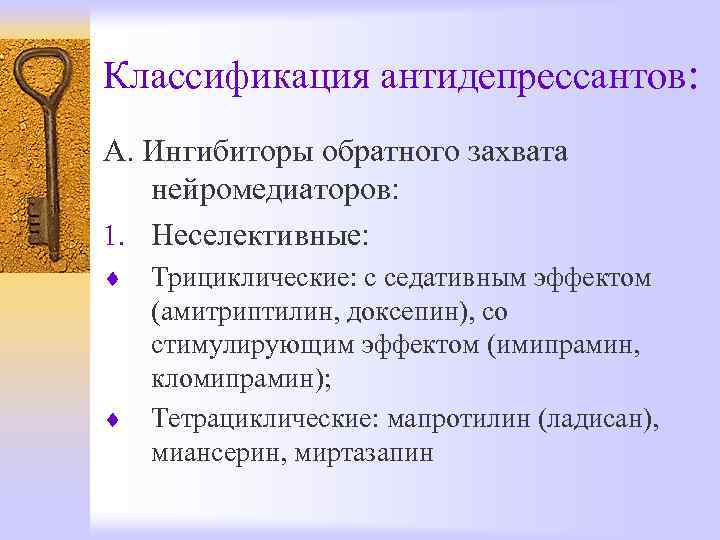 Классификация антидепрессантов:

А. Ингибиторы обратного захвата нейромедиаторов:

1. Неселективные:

♦ Трициклические: с седативным эффектом (амитриптилин, доксепин), со стимулирующим эффектом (имипрамин, кломипрамин);

♦ Тетрациклические: мапротилин (ладисан), миансерин, миртазапин